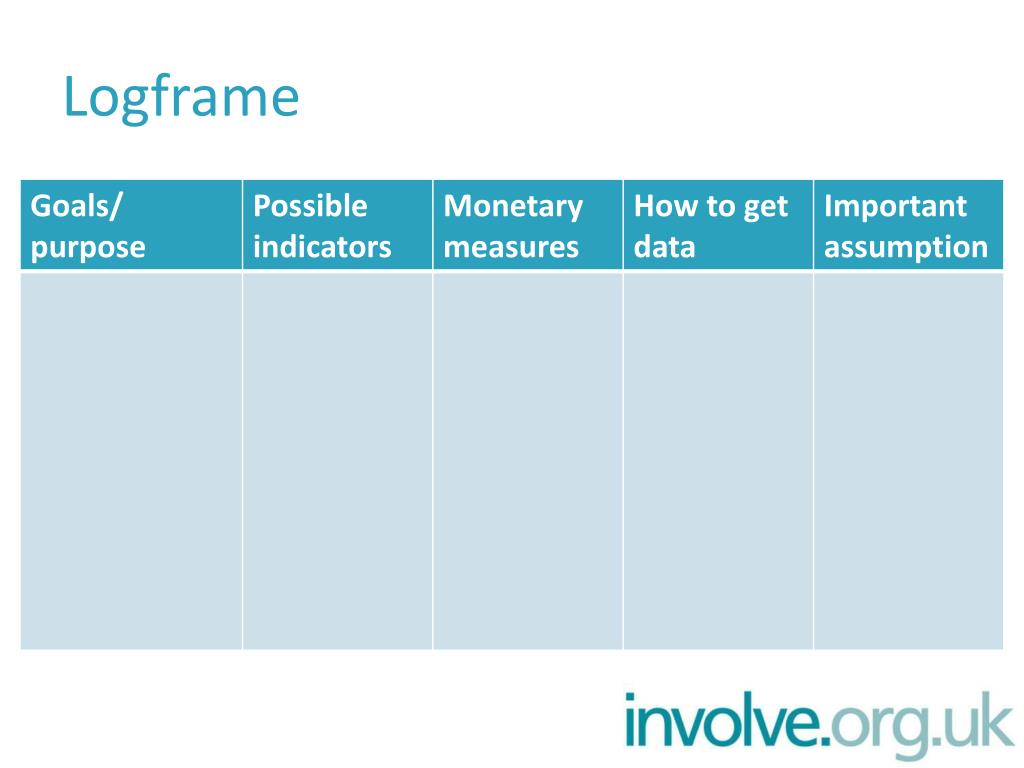 Logframe

| Goals/ purpose | Possible indicators | Monetary measures | How to get data | Important assumption |
|---|---|---|---|---|
| | | | | |

involve.org.uk